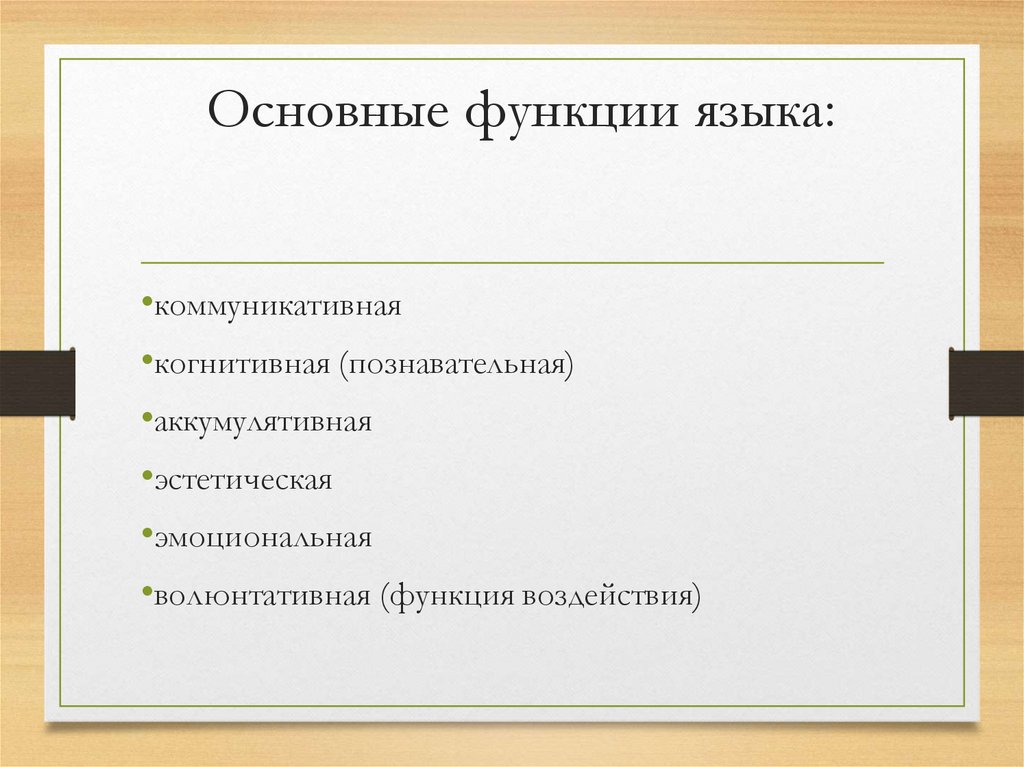 Основные функции языка:

•коммуникативная

•когнитивная (познавательная)

•аккумулятивная

•эстетическая

•эмоциональная

•волюнтативная (функция воздействия)